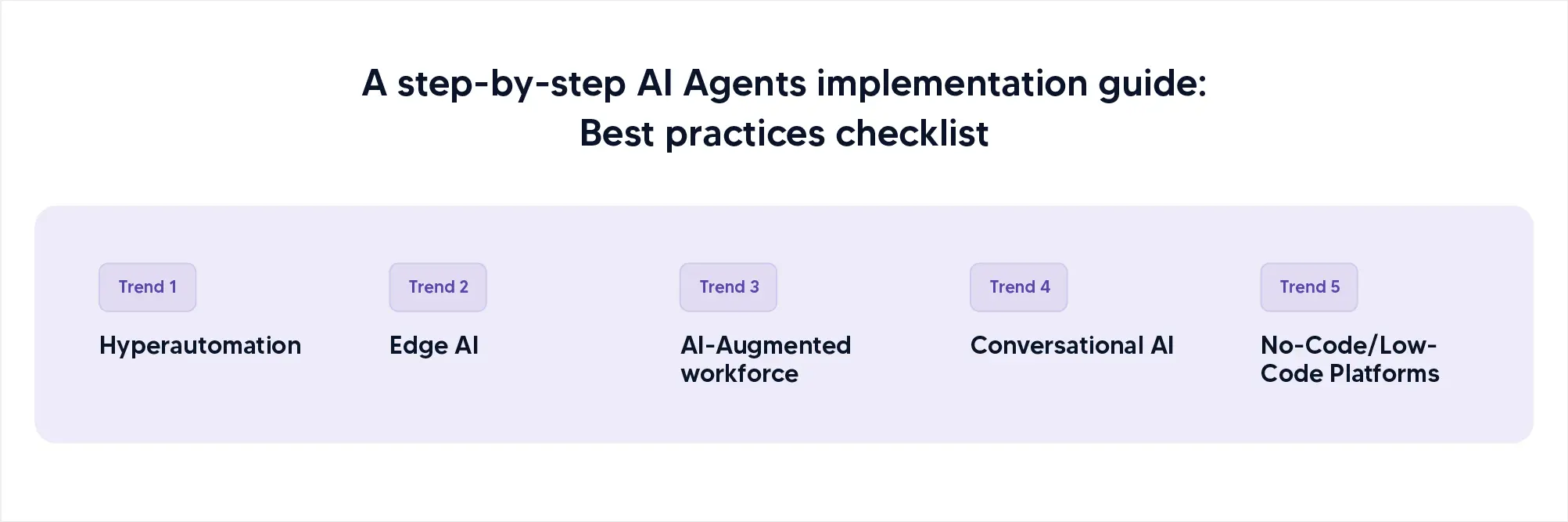 A step-by-step AI Agents implementation guide: Best practices checklist

Trend 1
Hyperautomation

Trend 2
Edge AI

Trend 3
AI-Augmented workforce

Trend 4
Conversational AI

Trend 5
No-Code/Low-Code Platforms